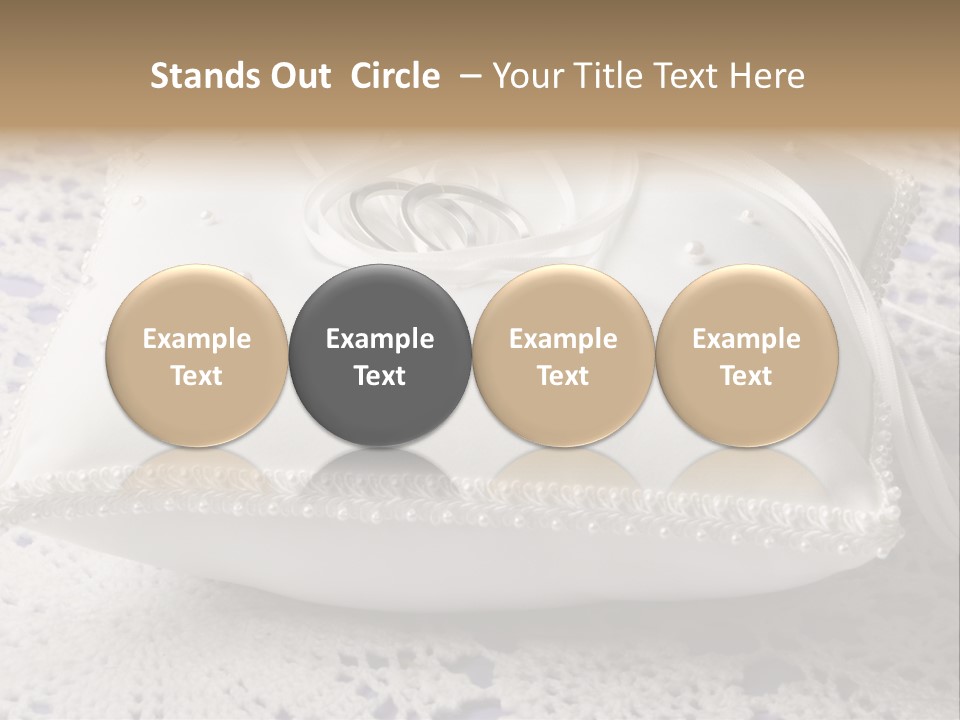 Stands Out Circle – Your Title Text Here

Example Text

Example Text

Example Text

Example Text